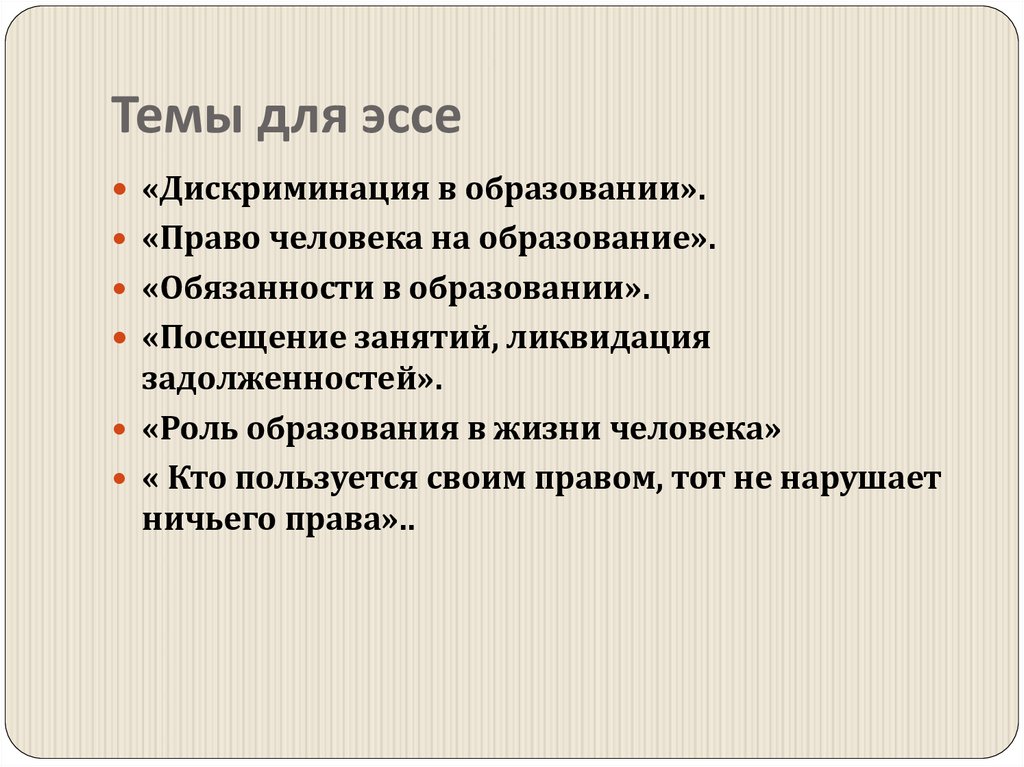 Темы для эссе

«Дискриминация в образовании».
«Право человека на образование».
«Обязанности в образовании».
«Посещение занятий, ликвидация задолженностей».
«Роль образования в жизни человека»
« Кто пользуется своим правом, тот не нарушает ничьего права»..